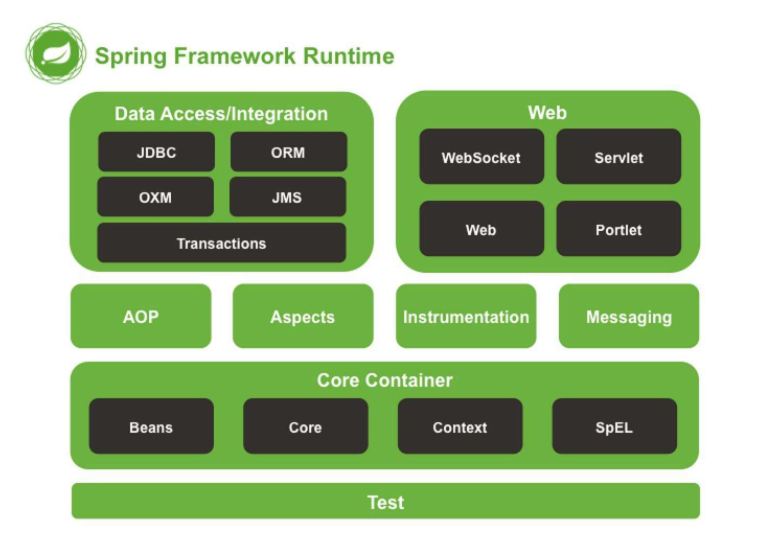 Spring Framework Runtime

Data Access/Integration

JDBC

ORM

OXM

JMS

Transactions

Web

WebSocket

Servlet

Web

Portlet

AOP

Aspects

Instrumentation

Messaging

Core Container

Beans

Core

Context

SpEL

Test